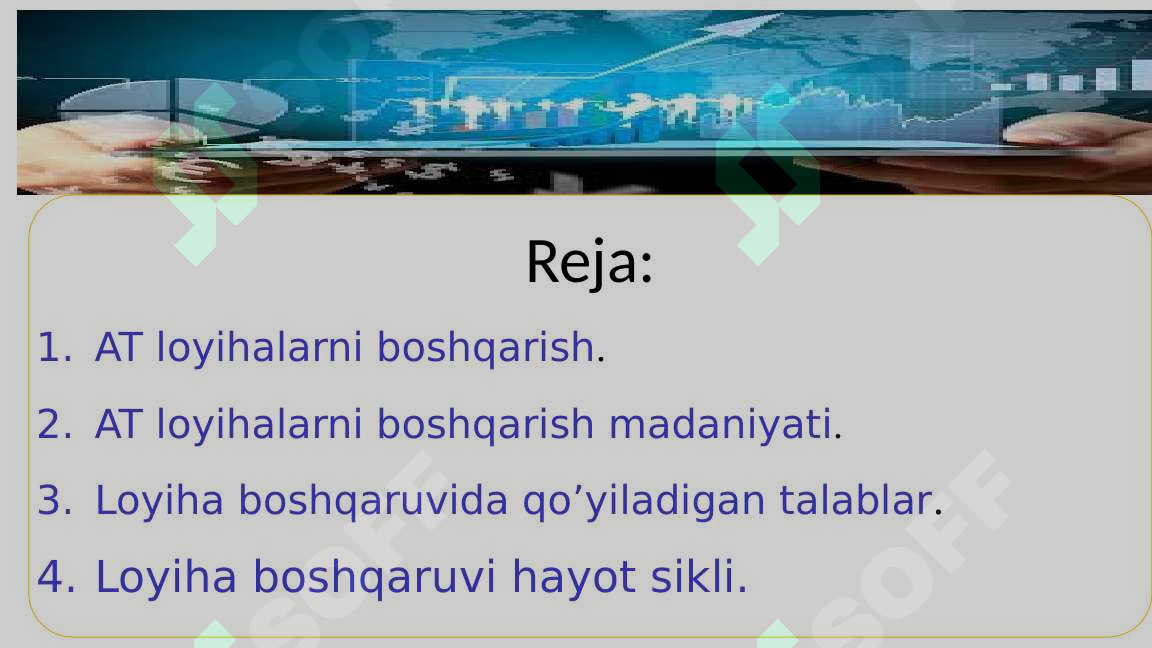 Reja:

1. AT loyihalarni boshqarish.
2. AT loyihalarni boshqarish madaniyati.
3. Loyiha boshqaruvida qo’yiladigan talablar.
4. Loyiha boshqaruvi hayot sikli.

SOFF SOFF